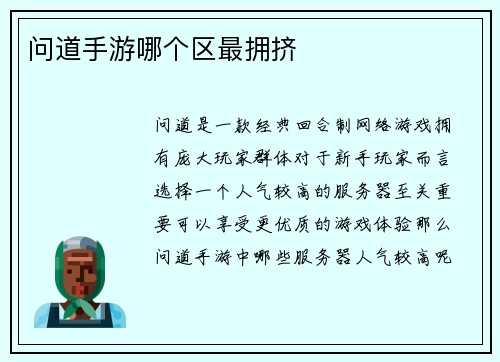 问道手游哪个区最拥挤

问道是一款经典回合制网络游戏拥有庞大玩家群体对于新手玩家而言选择一个人气较高的服务器至关重要可以享受更优质的游戏体验那么问道手游中哪些服务器人气较高呢